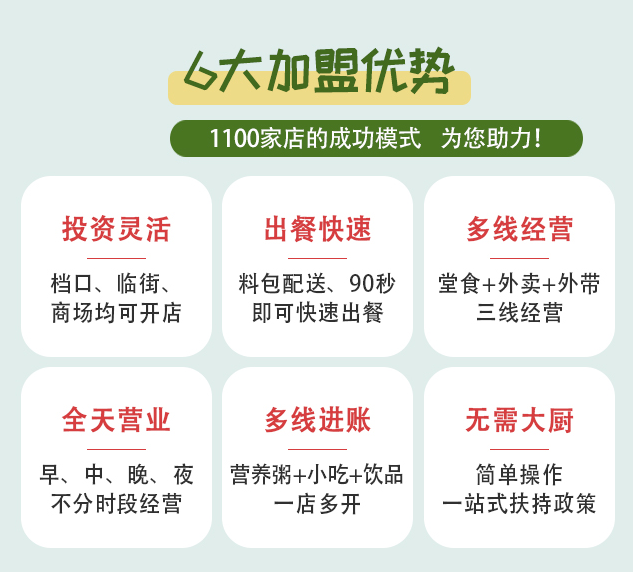 6大加盟优势

1100家店的成功模式 为您助力!

投资灵活

档口、临街、商场均可开店

出餐快速

料包配送、90秒即可快速出餐

多线经营

堂食+外卖+外带三线经营

全天营业

早、中、晚、夜不分时段经营

多线进账

营养粥+小吃+饮品一店多开

无需大厨

简单操作一站式扶持政策